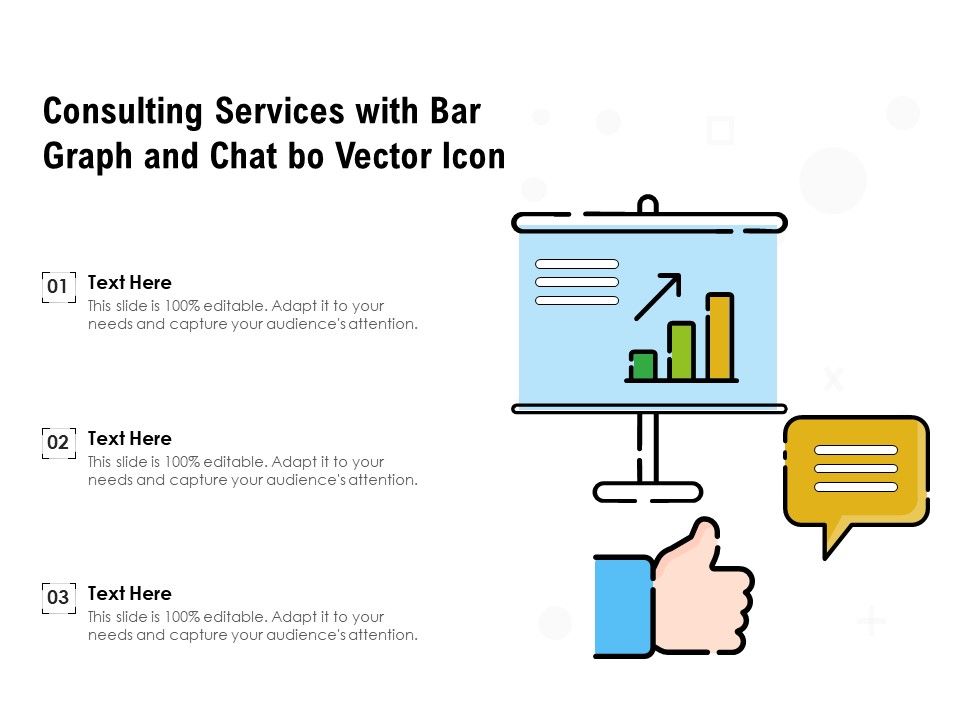 Consulting Services with Bar Graph and Chat bo Vector Icon

01 Text Here
This slide is 100% editable. Adapt it to your needs and capture your audience's attention.

02 Text Here
This slide is 100% editable. Adapt it to your needs and capture your audience's attention.

03 Text Here
This slide is 100% editable. Adapt it to your needs and capture your audience's attention.